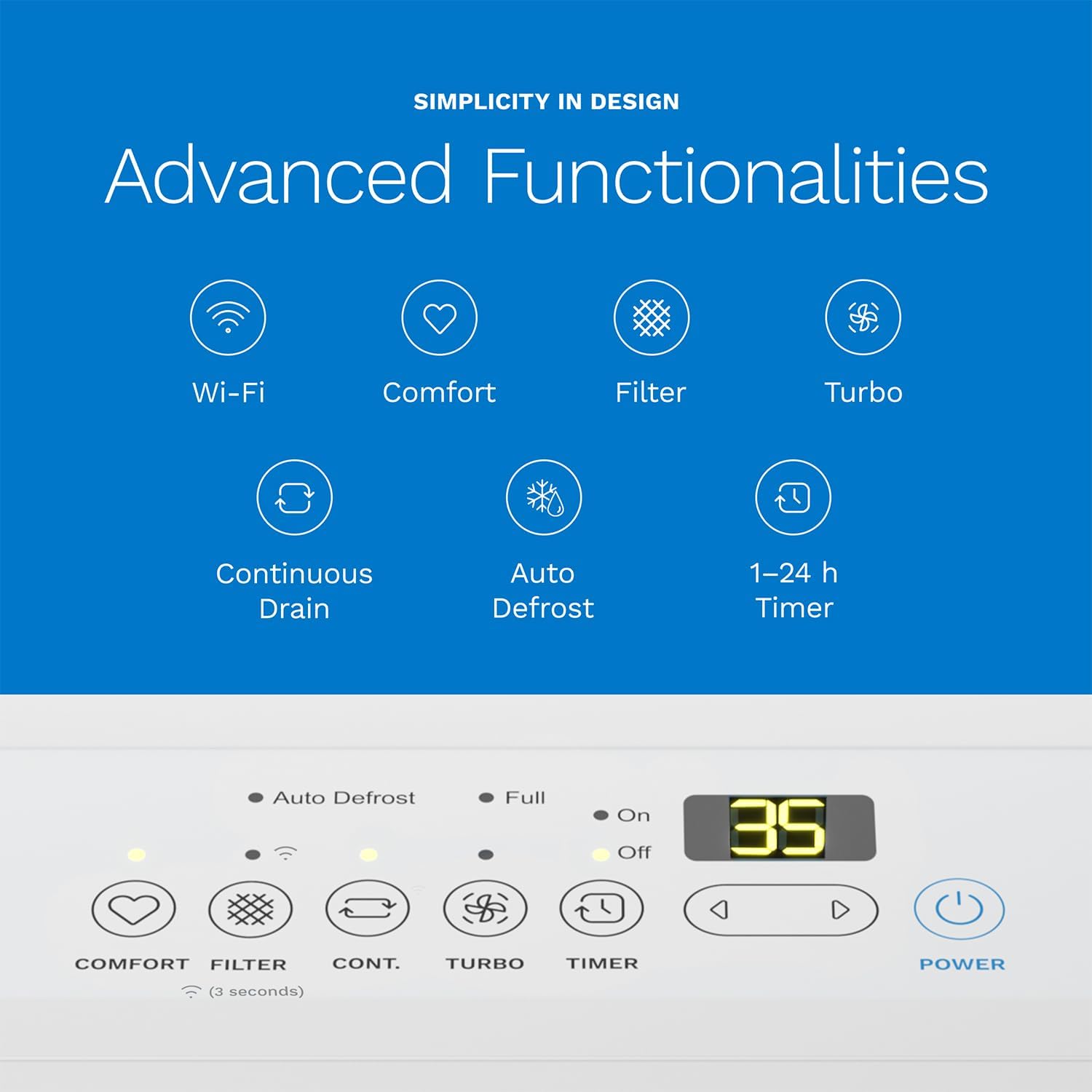 SIMPLICITY IN DESIGN

Advanced Functionalities

Wi-Fi

Comfort

Filter

Turbo

Continuous Drain

Auto Defrost

1–24 h Timer

Auto Defrost

Full

On

Off

35

COMFORT

FILTER

(3 seconds)

CONT.

TURBO

TIMER

POWER